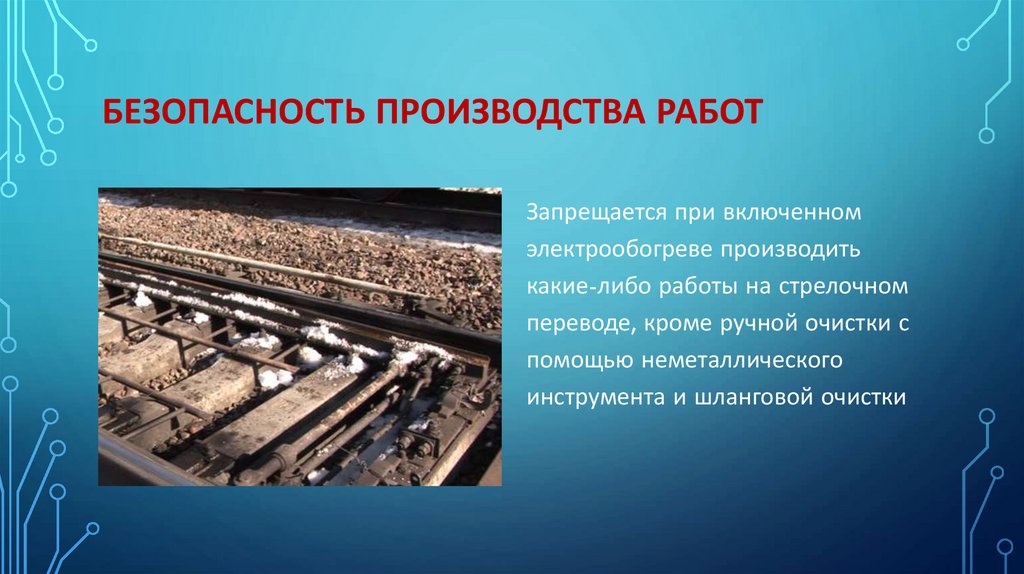 БЕЗОПАСНОСТЬ ПРОИЗВОДСТВА РАБОТ

Запрещается при включенном электрообогреве производить какие-либо работы на стрелочном переводе, кроме ручной очистки с помощью неметаллического инструмента и шланговой очистки